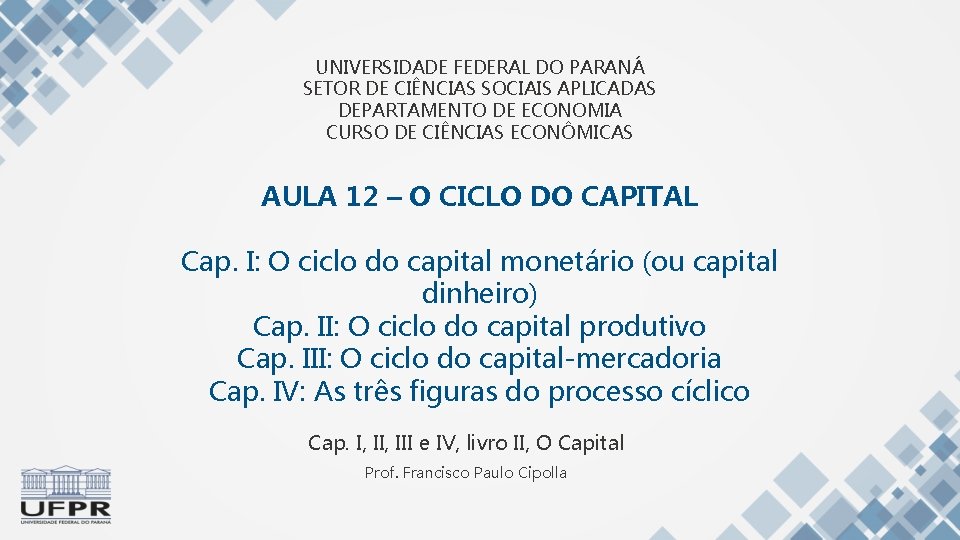 UNIVERSIDADE FEDERAL DO PARANÁ
SETOR DE CIÊNCIAS SOCIAIS APLICADAS
DEPARTAMENTO DE ECONOMIA
CURSO DE CIÊNCIAS ECONÔMICAS

AULA 12 – O CICLO DO CAPITAL

Cap. I: O ciclo do capital monetário (ou capital dinheiro)
Cap. II: O ciclo do capital produtivo
Cap. III: O ciclo do capital-mercadoria
Cap. IV: As três figuras do processo cíclico

Cap. I, II, III e IV, livro II, O Capital

Prof. Francisco Paulo Cipolla

UFPR
UNIVERSIDADE FEDERAL DO PARANÁ